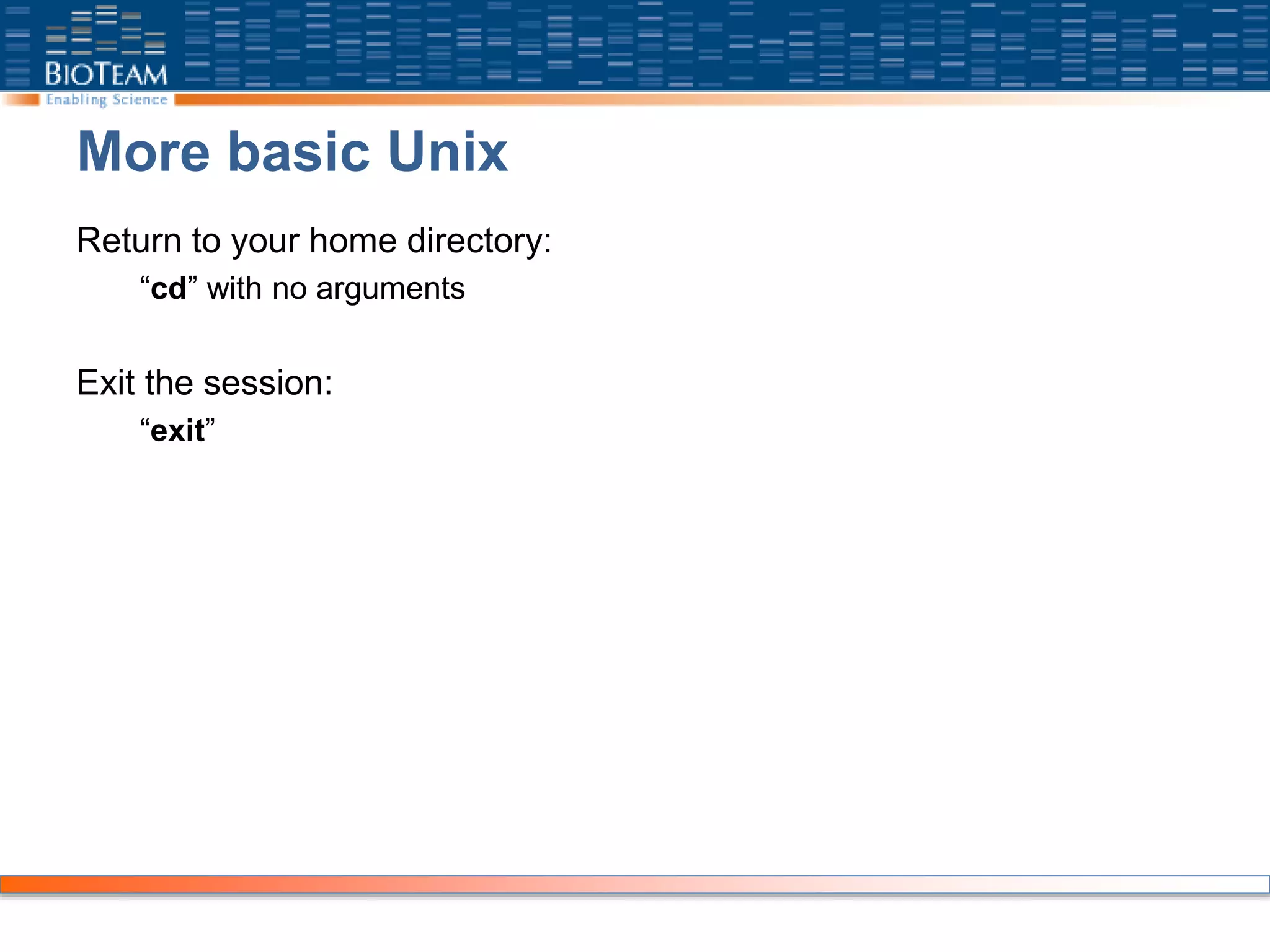 BIOTEAM
Enabling Science

More basic Unix

Return to your home directory:

“cd” with no arguments

Exit the session:

“exit”